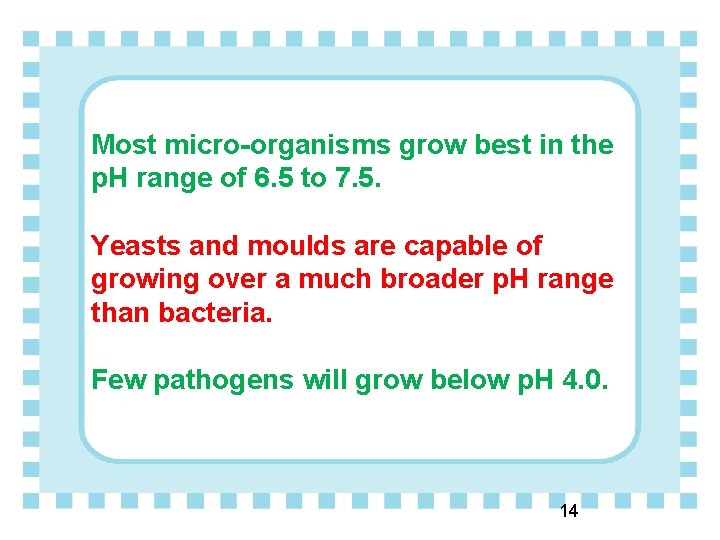 Most micro-organisms grow best in the pH range of 6.5 to 7.5.

Yeasts and moulds are capable of growing over a much broader pH range than bacteria.

Few pathogens will grow below pH 4.0.

14